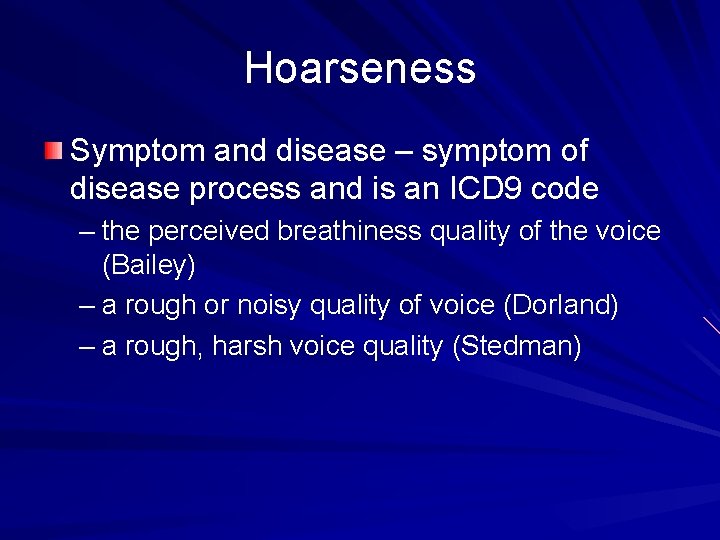 Hoarseness

Symptom and disease – symptom of disease process and is an ICD9 code

– the perceived breathiness quality of the voice (Bailey)

– a rough or noisy quality of voice (Dorland)

– a rough, harsh voice quality (Stedman)